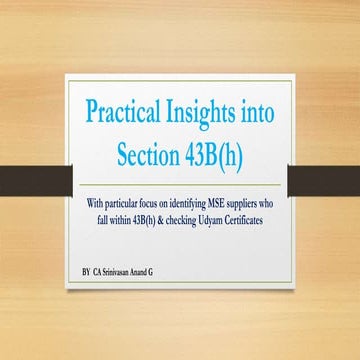 Practical Insights into Section 43B(h)

With particular focus on identifying MSE suppliers who fall within 43B(h) & checking Udyam Certificates

BY CA Srinivasan Anand G